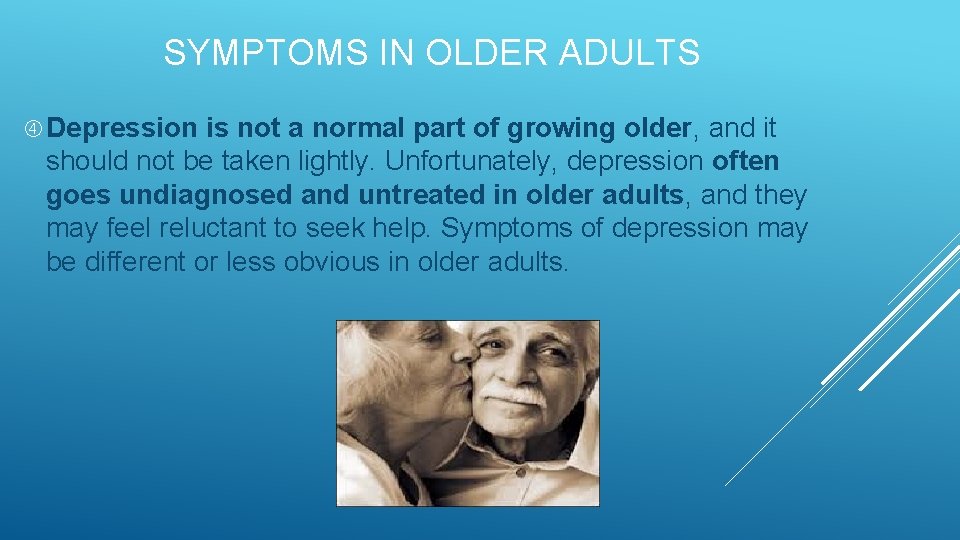 SYMPTOMS IN OLDER ADULTS

④ Depression is not a normal part of growing older, and it should not be taken lightly. Unfortunately, depression often goes undiagnosed and untreated in older adults, and they may feel reluctant to seek help. Symptoms of depression may be different or less obvious in older adults.